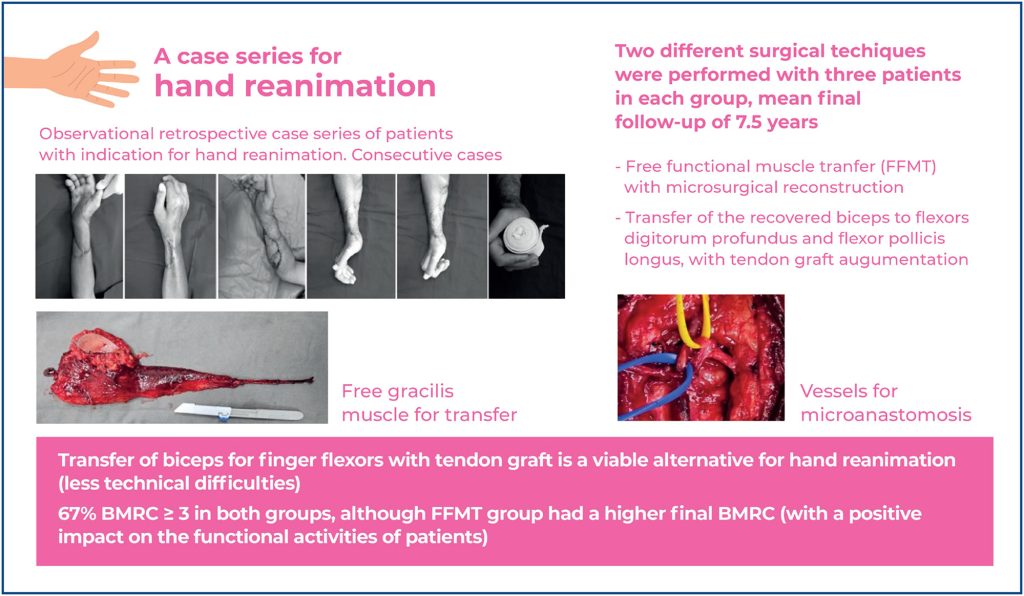 A case series for
hand reanimation

Observational retrospective case series of patients with indication for hand reanimation. Consecutive cases

Free gracilis muscle for transfer

Two different surgical techiques were performed with three patients in each group, mean final follow-up of 7.5 years

- Free functional muscle tranfer (FFMT) with microsurgical reconstruction

- Transfer of the recovered biceps to flexors digitorum profundus and flexor pollicis longus, with tendon graft augumentation

Vessels for microanastomosis

Transfer of biceps for finger flexors with tendon graft is a viable alternative for hand reanimation (less technical difficulties)

67% BMRC ≥ 3 in both groups, although FFMT group had a higher final BMRC (with a positive impact on the functional activities of patients)